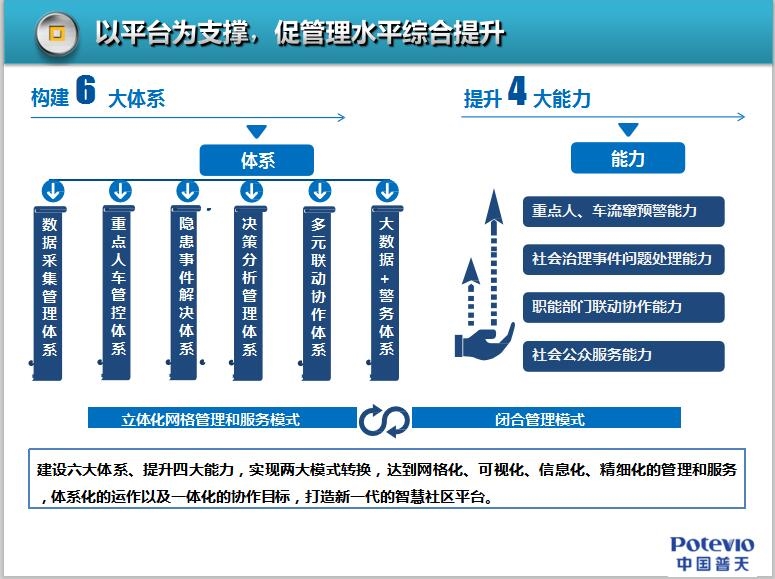 以平台为支撑，促管理水平综合提升

构建 6 大体系

体系

数据采集管理体系

重点人车管控体系

隐患事件解决体系

决策分析管理体系

多元联动协作体系

大数据+警务体系

提升 4 大能力

能力

重点人、车流窜预警能力

社会治理事件问题处理能力

职能部门联动协作能力

社会公众服务能力

立体化网格管理和服务模式

闭合管理模式

建设六大体系、提升四大能力，实现两大模式转换，达到网格化、可视化、信息化、精细化的管理和服务，体系化的运作以及一体化的协作目标，打造新一代的智慧社区平台。

Potevio
中国普天